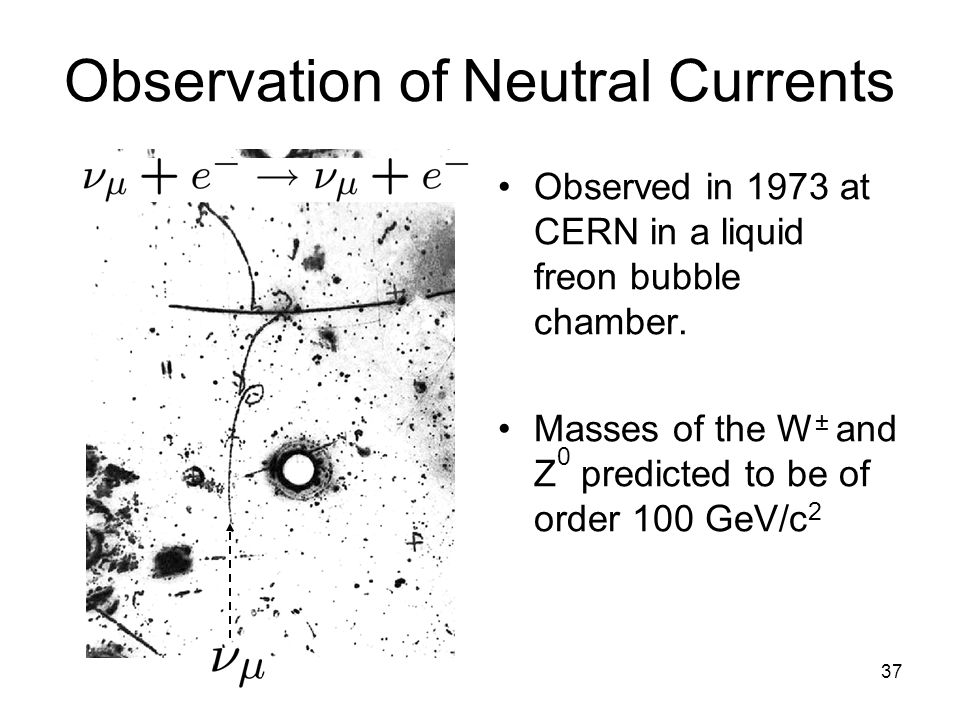 Observation of Neutral Currents

$\nu_\mu + e^- \rightarrow \nu_\mu + e^-$

$\nu_\mu$

• Observed in 1973 at CERN in a liquid freon bubble chamber.

• Masses of the $W^\pm$ and $Z^0$ predicted to be of order 100 GeV/$c^2$

37